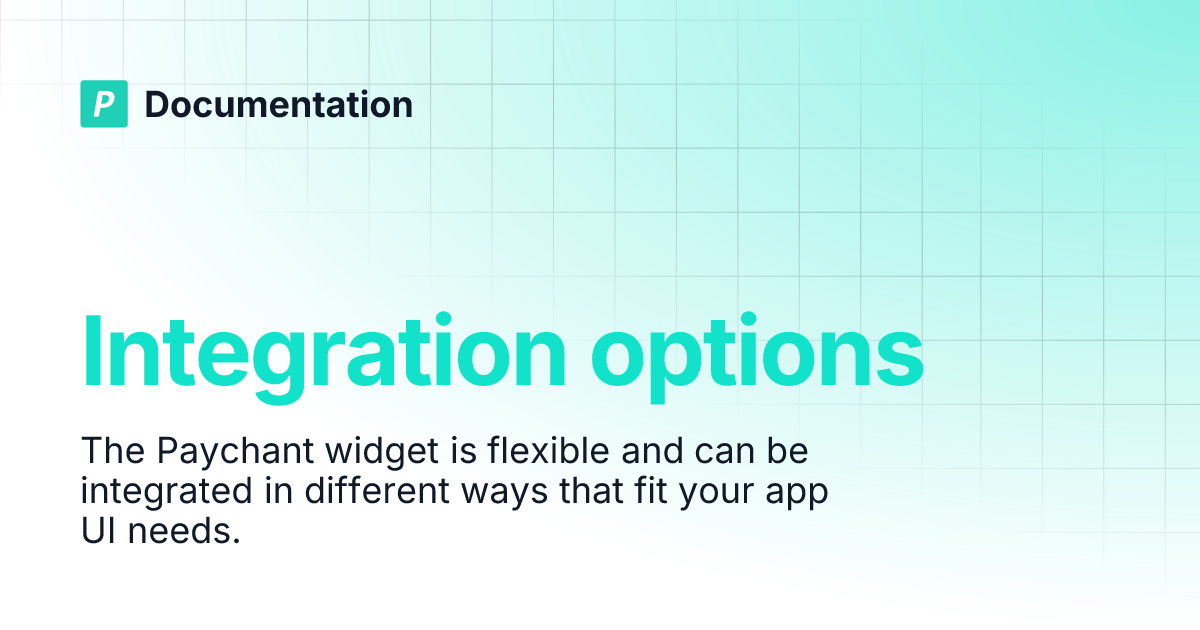 P Documentation

Integration options

The Paychant widget is flexible and can be integrated in different ways that fit your app UI needs.